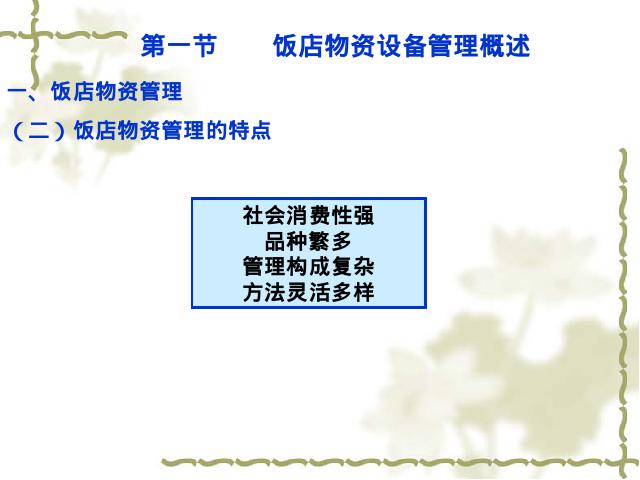 第一节　　饭店物资设备管理概述

一、饭店物资管理

（二）饭店物资管理的特点

社会消费性强
品种繁多
管理构成复杂
方法灵活多样